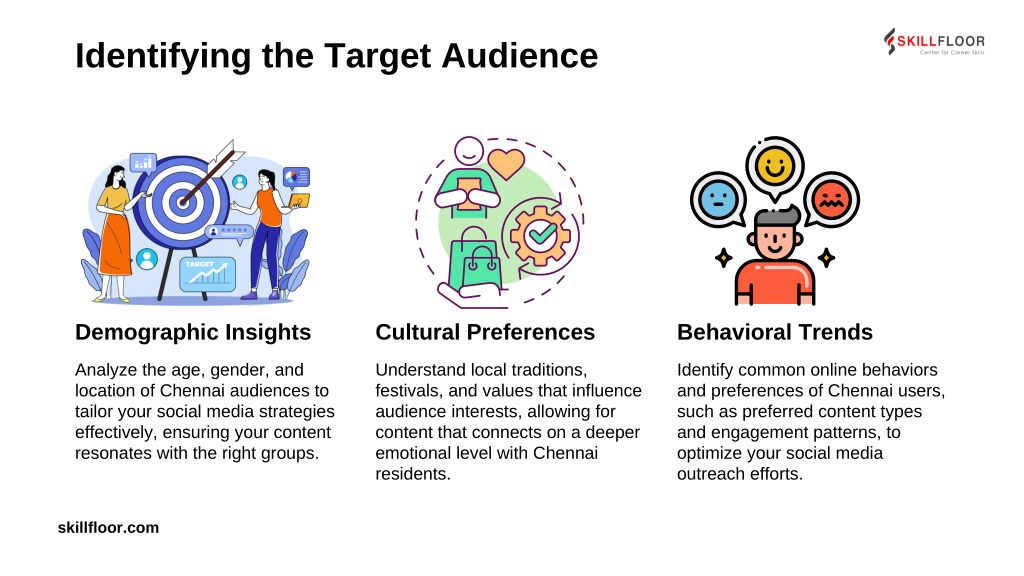 Identifying the Target Audience

SKILLFLOOR
Center for Career Skills

TARGET

Demographic Insights

Analyze the age, gender, and location of Chennai audiences to tailor your social media strategies effectively, ensuring your content resonates with the right groups.

Cultural Preferences

Understand local traditions, festivals, and values that influence audience interests, allowing for content that connects on a deeper emotional level with Chennai residents.

Behavioral Trends

Identify common online behaviors and preferences of Chennai users, such as preferred content types and engagement patterns, to optimize your social media outreach efforts.

skillfloor.com